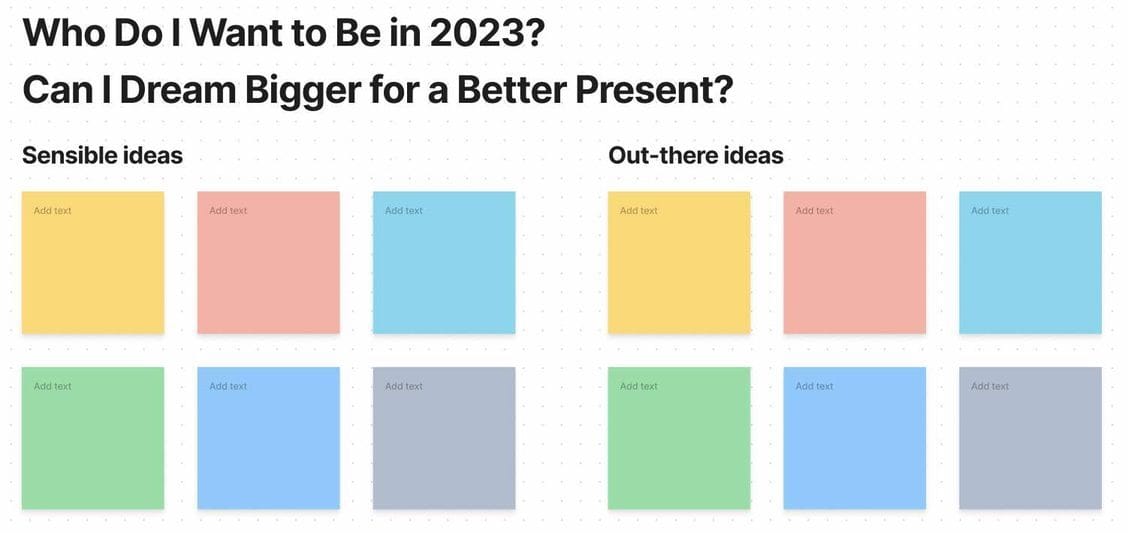 Who Do I Want to Be in 2023?

Can I Dream Bigger for a Better Present?

Sensible ideas

Add text

Add text

Add text

Add text

Add text

Add text

Out-there ideas

Add text

Add text

Add text

Add text

Add text

Add text